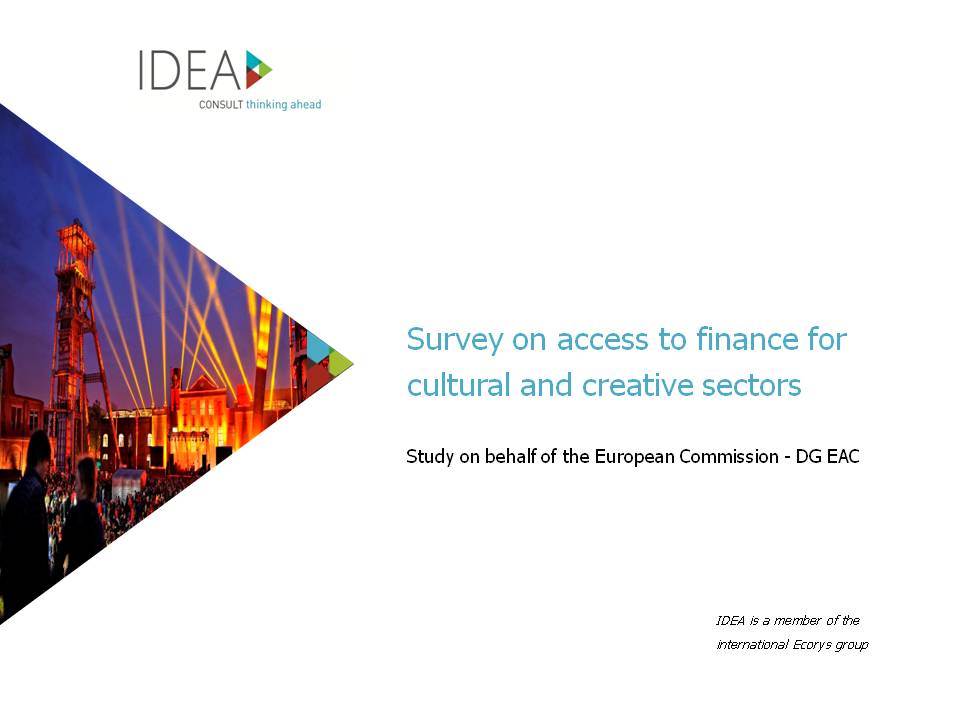 IDEA
CONSULT thinking ahead

Survey on access to finance for cultural and creative sectors

Study on behalf of the European Commission - DG EAC

IDEA is a member of the international Ecorys group